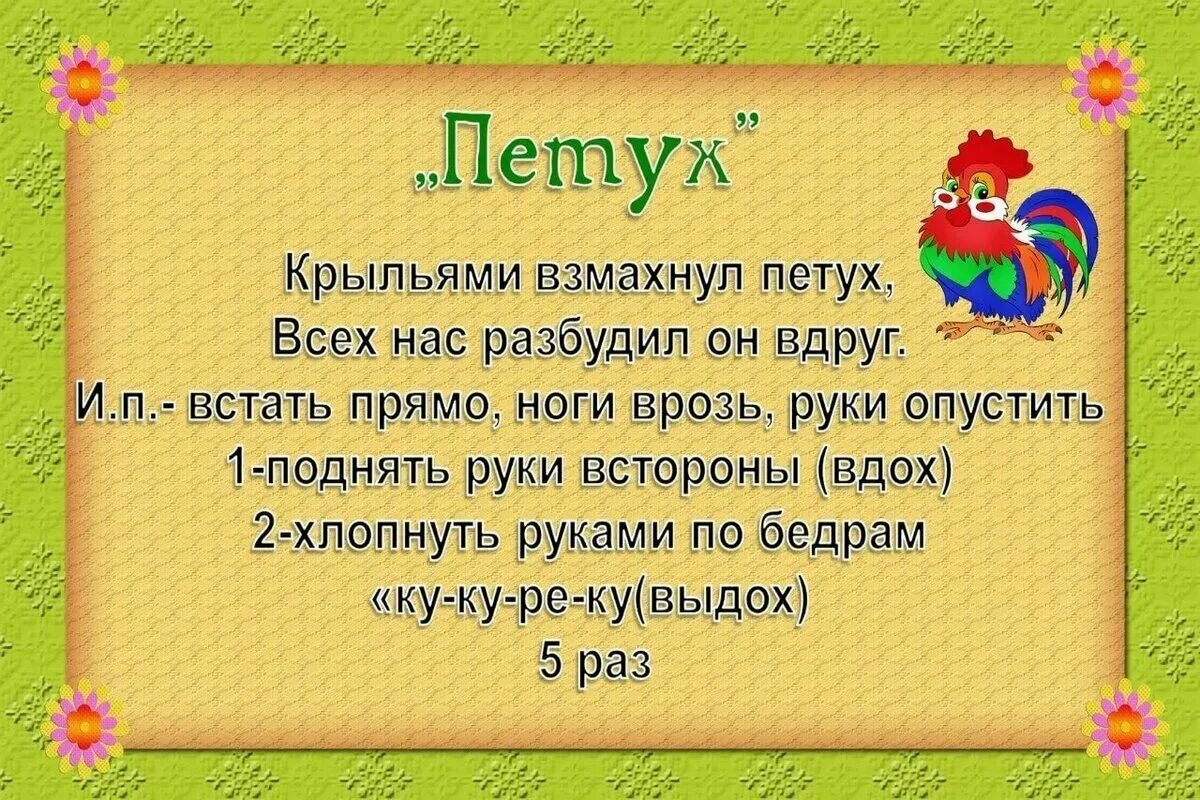 „Петух"

Крыльями взмахнул петух,
Всех нас разбудил он вдруг.
И.п.- встать прямо, ноги врозь, руки опустить
1-поднять руки встороны (вдох)
2-хлопнуть руками по бедрам
«ку-ку-ре-ку(выдох)
5 раз